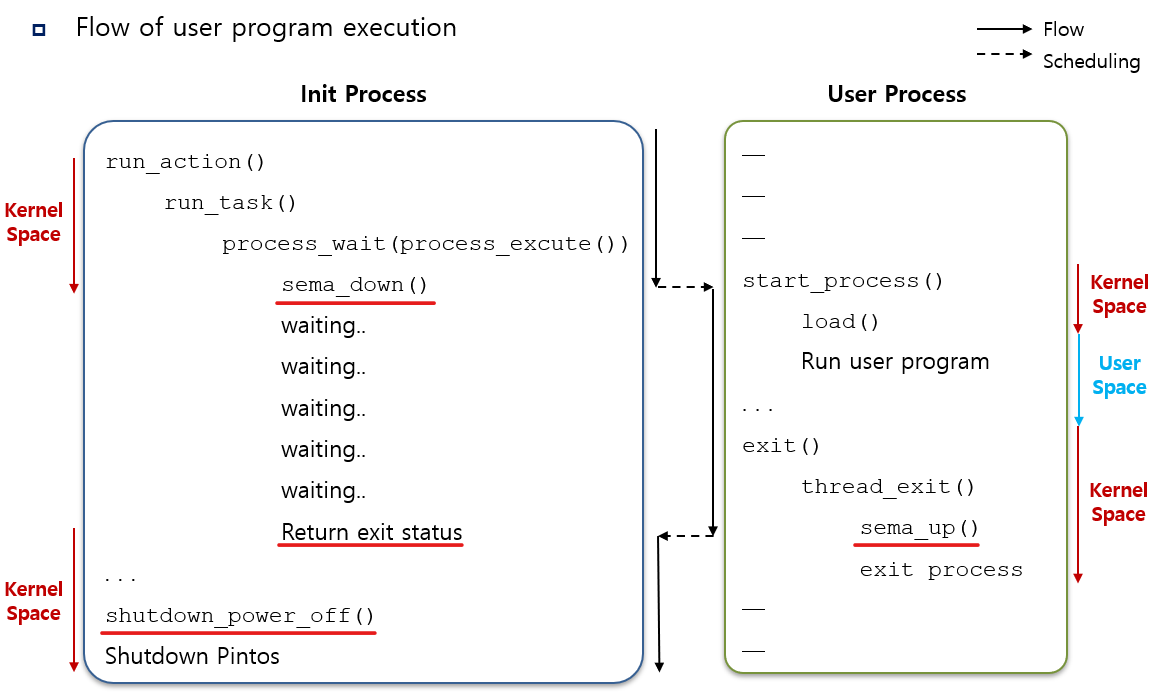 Flow of user program execution

Flow
Scheduling

Init Process

Kernel Space

run_action()
run_task()
process_wait(process_excute())
sema_down()
waiting..
waiting..
waiting..
waiting..
waiting..
Return exit status

Kernel Space

...
shutdown_power_off()
Shutdown Pintos

User Process

—
—
—
start_process()
load()
Run user program
...
exit()
thread_exit()
sema_up()
exit process
—
—

Kernel Space

User Space

Kernel Space